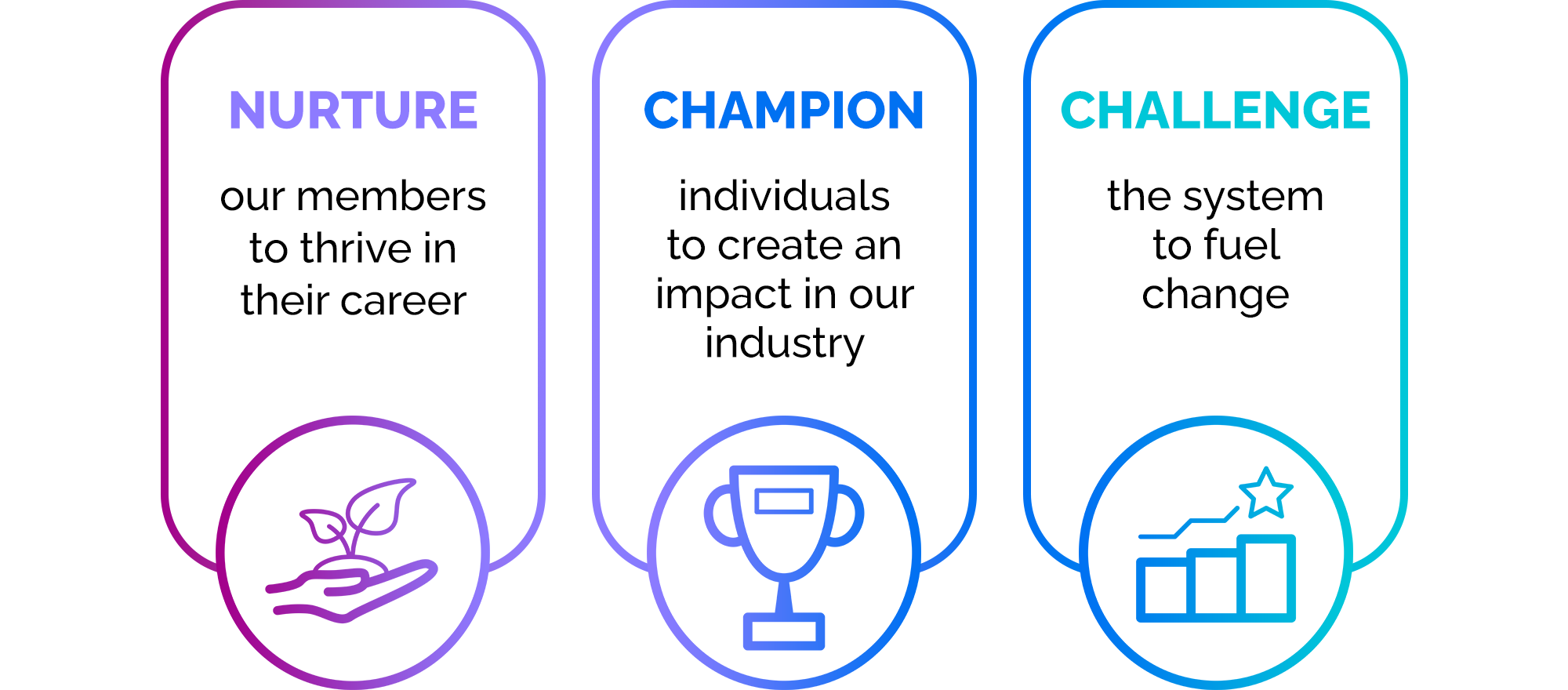 NURTURE

our members to thrive in their career

CHAMPION

individuals to create an impact in our industry

CHALLENGE

the system to fuel change